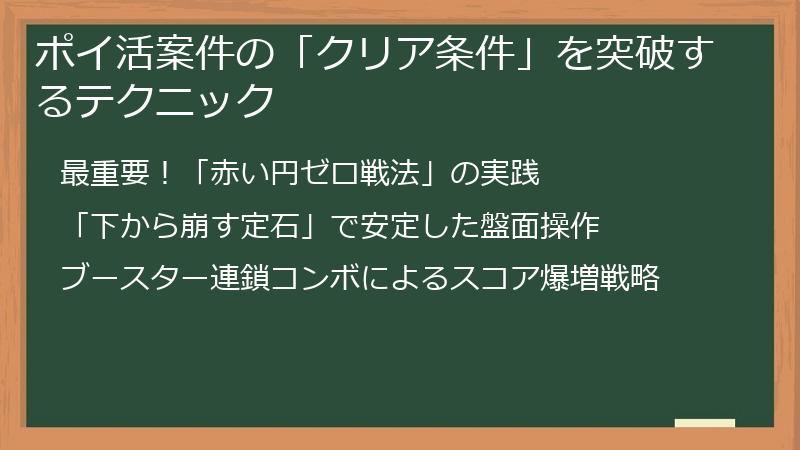 ポイ活案件の「クリア条件」を突破するテクニック

最重要！「赤い円ゼロ戦法」の実践

「下から崩す定石」で安定した盤面操作

ブースター連鎖コンボによるスコア爆増戦略